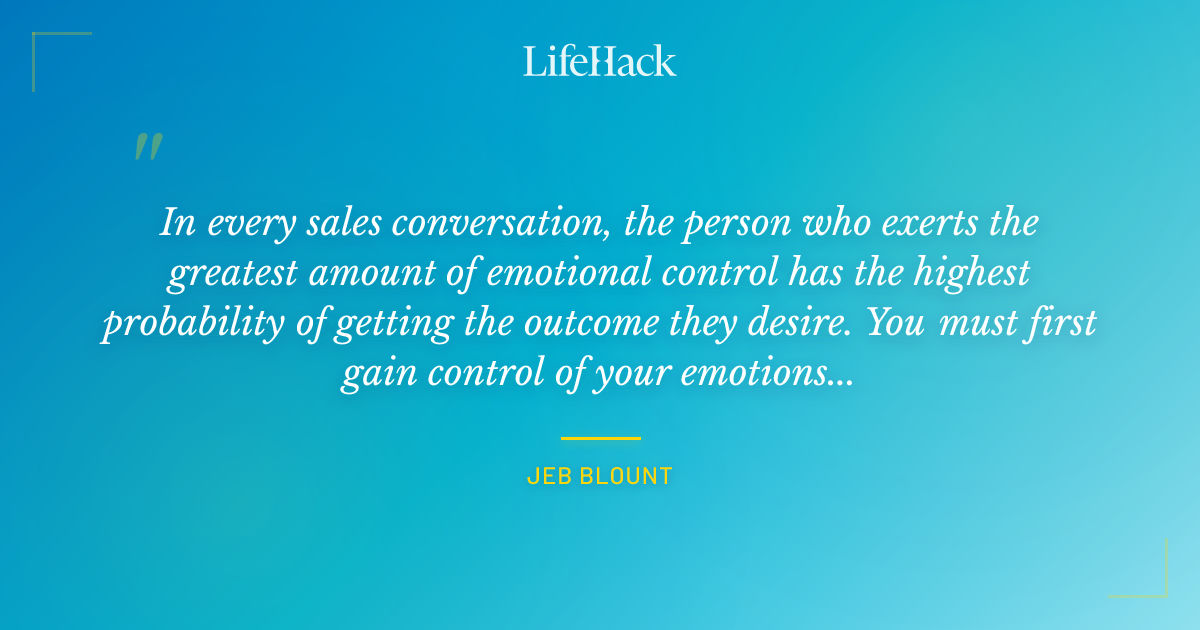 LifeHack

"

In every sales conversation, the person who exerts the greatest amount of emotional control has the highest probability of getting the outcome they desire. You must first gain control of your emotions...

JEB BLOUNT